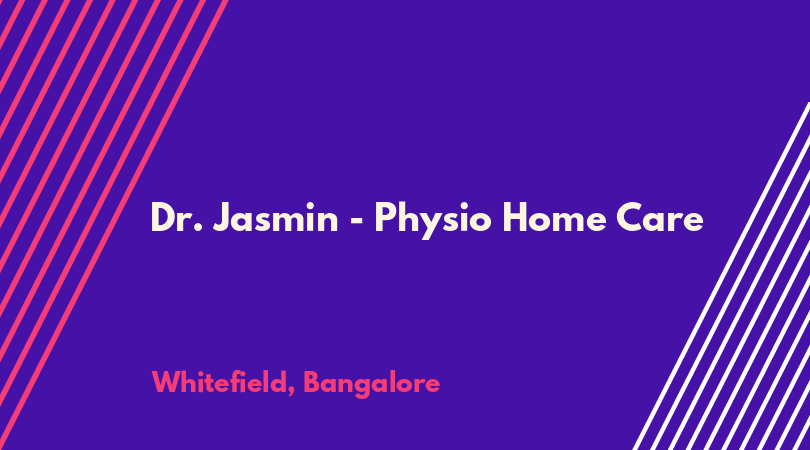 Dr. Jasmin - Physio Home Care

Whitefield, Bangalore